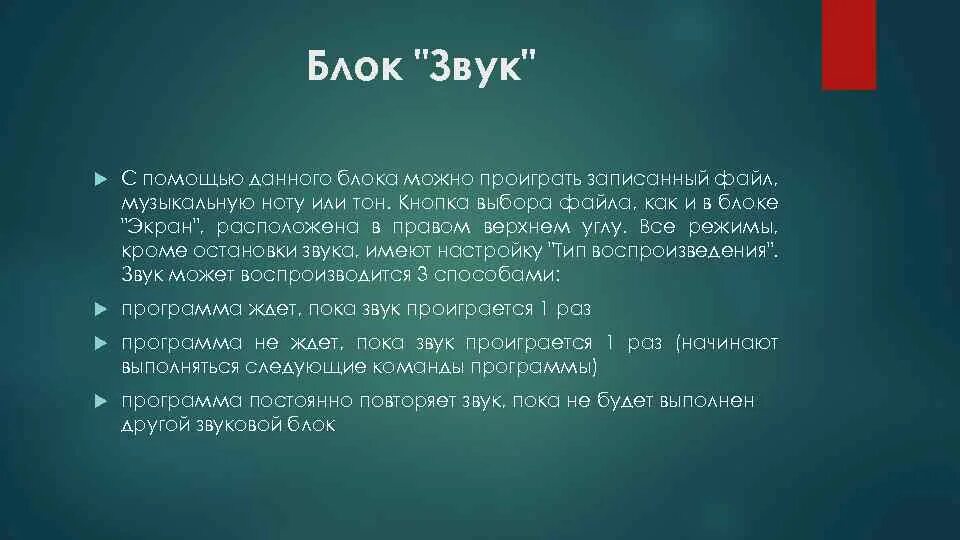 Блок "Звук"

С помощью данного блока можно проиграть записанный файл, музыкальную ноту или тон. Кнопка выбора файла, как и в блоке "Экран", расположена в правом верхнем углу. Все режимы, кроме остановки звука, имеют настройку "Тип воспроизведения". Звук может воспроизводится 3 способами:

программа ждет, пока звук проиграется 1 раз

программа не ждет, пока звук проиграется 1 раз (начинают выполняться следующие команды программы)

программа постоянно повторяет звук, пока не будет выполнен другой звуковой блок